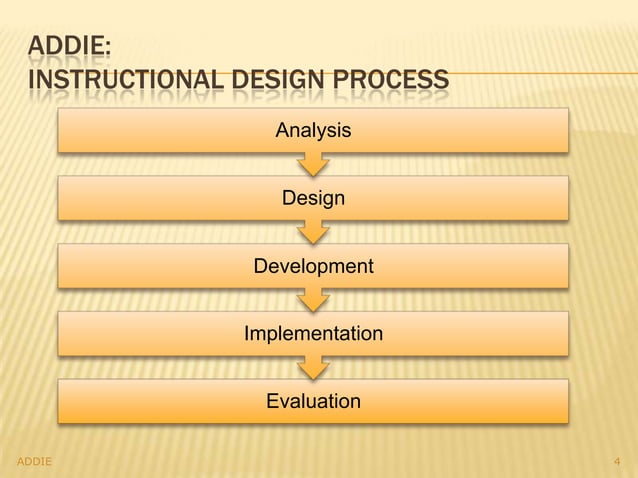 ADDIE:
INSTRUCTIONAL DESIGN PROCESS

Analysis

Design

Development

Implementation

Evaluation

ADDIE

4